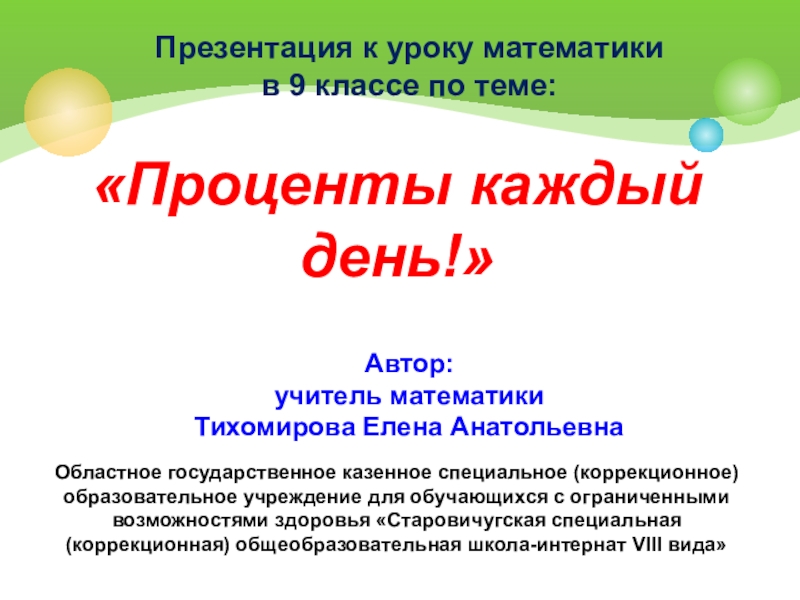 Презентация к уроку математики в 9 классе по теме:

«Проценты каждый день!»

Автор:
учитель математики
Тихомирова Елена Анатольевна

Областное государственное казенное специальное (коррекционное) образовательное учреждение для обучающихся с ограниченными возможностями здоровья «Старовичугская специальная (коррекционная) общеобразовательная школа-интернат VIII вида»